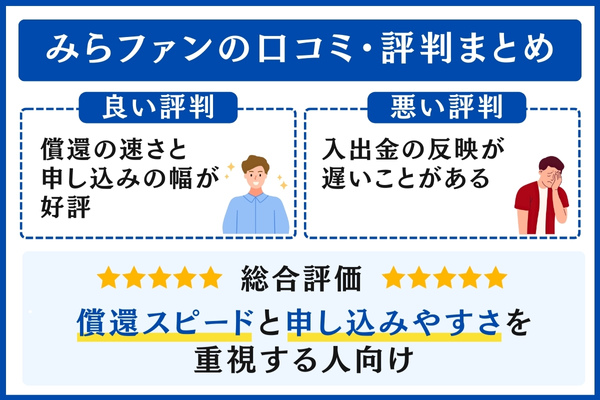 みらファンの口コミ・評判まとめ

良い評判

償還の速さと申し込みの幅が好評

悪い評判

入出金の反映が遅いことがある

★★★★★ 総合評価 ★★★★★

償還スピードと申し込みやすさを重視する人向け